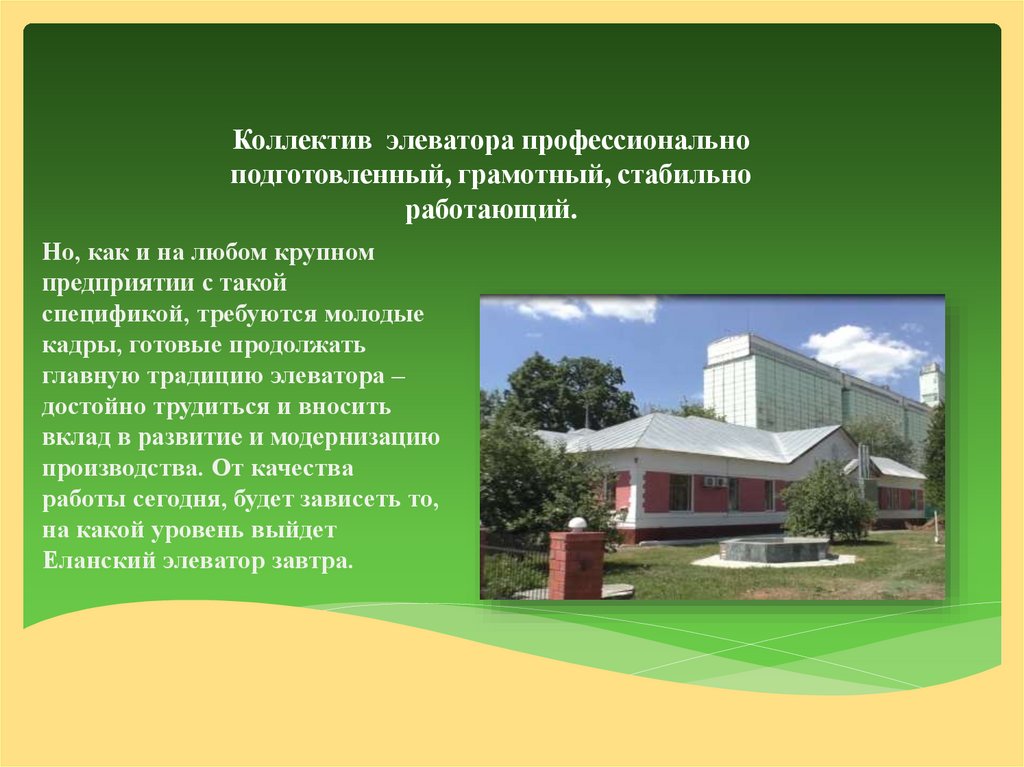 Коллектив элеватора профессионально подготовленный, грамотный, стабильно работающий.

Но, как и на любом крупном предприятии с такой спецификой, требуются молодые кадры, готовые продолжать главную традицию элеватора – достойно трудиться и вносить вклад в развитие и модернизацию производства. От качества работы сегодня, будет зависеть то, на какой уровень выйдет Еланский элеватор завтра.